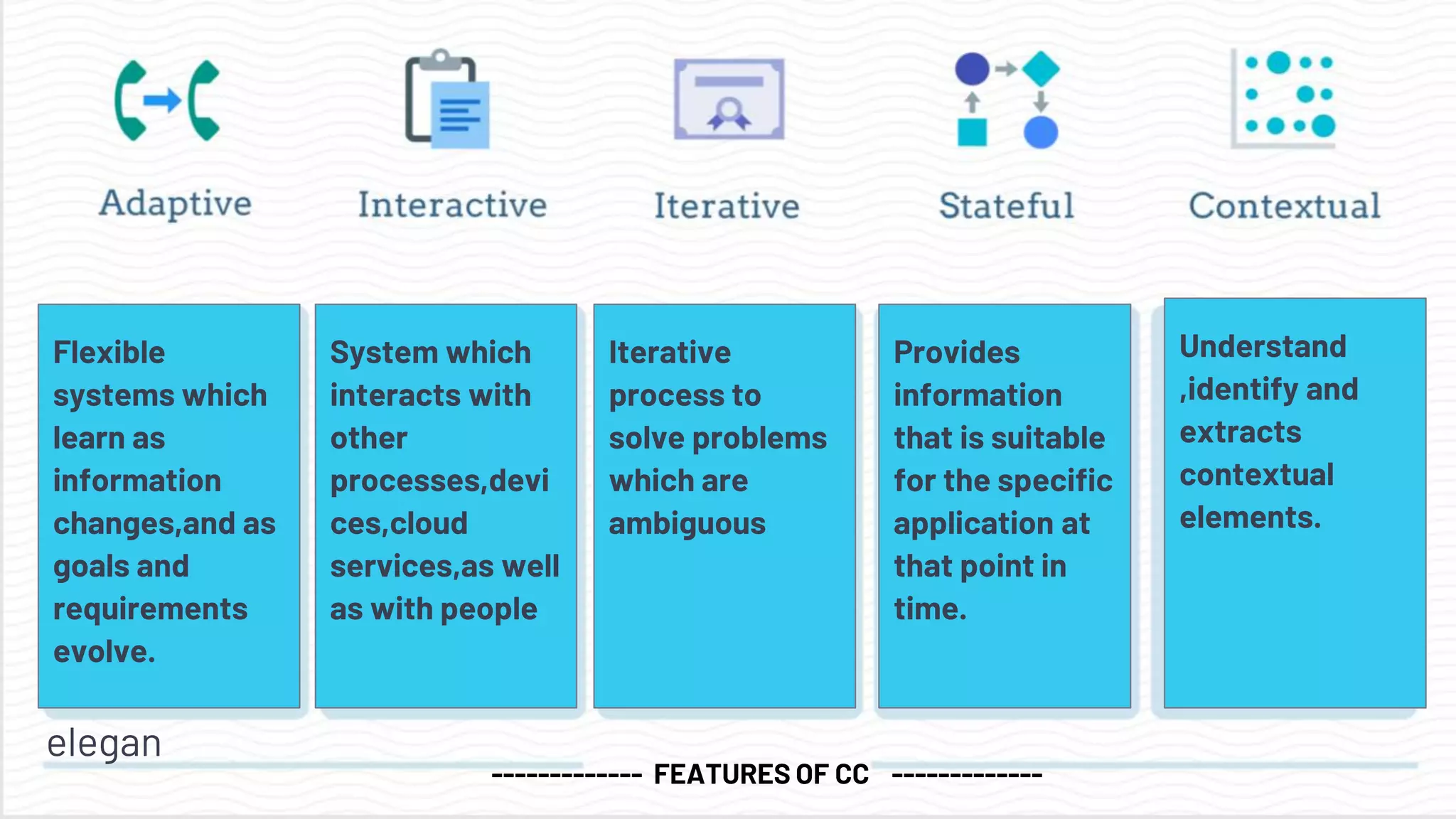 Adaptive

Interactive

Iterative

Stateful

Contextual

Flexible systems which learn as information changes,and as goals and requirements evolve.

System which interacts with other processes,devices,cloud services,as well as with people

Iterative process to solve problems which are ambiguous

Provides information that is suitable for the specific application at that point in time.

Understand ,identify and extracts contextual elements.

elegan

------------- FEATURES OF CC -------------